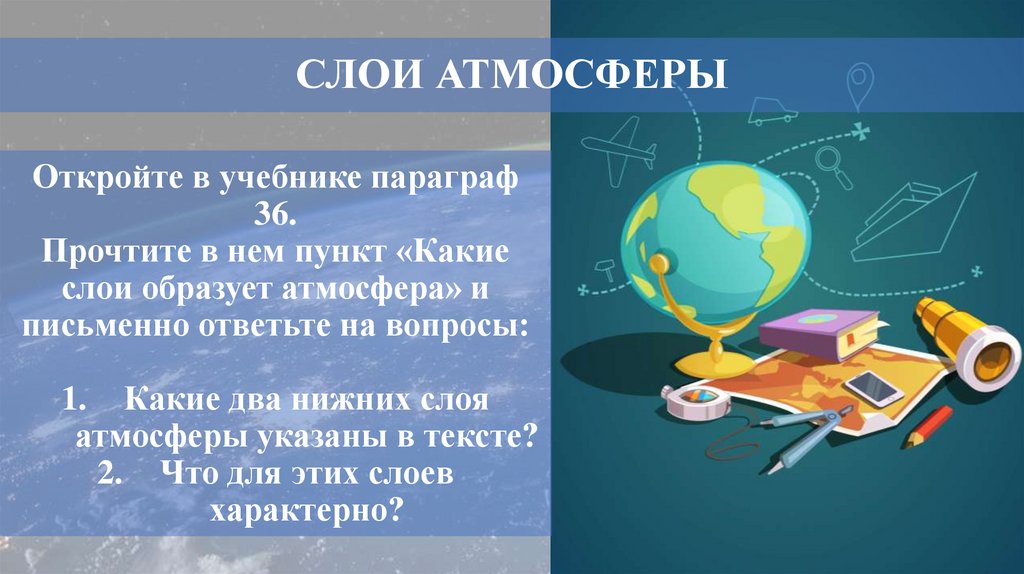 СЛОИ АТМОСФЕРЫ

Откройте в учебнике параграф 36.
Прочтите в нем пункт «Какие слои образует атмосфера» и письменно ответьте на вопросы:

1. Какие два нижних слоя атмосферы указаны в тексте?
2. Что для этих слоев характерно?